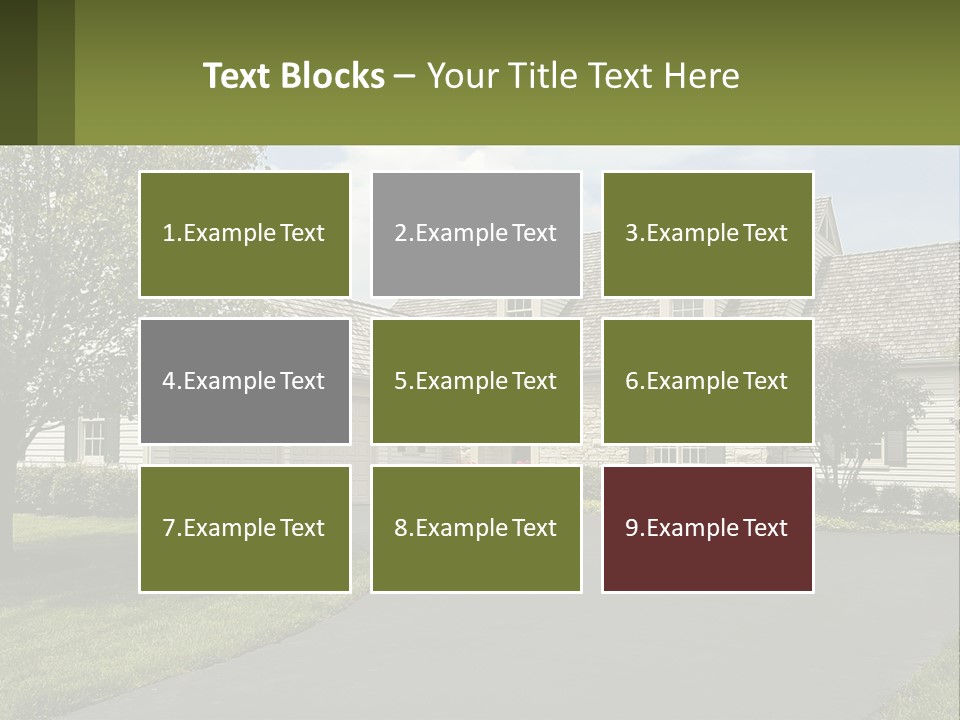 Text Blocks – Your Title Text Here

1.Example Text

2.Example Text

3.Example Text

4.Example Text

5.Example Text

6.Example Text

7.Example Text

8.Example Text

9.Example Text